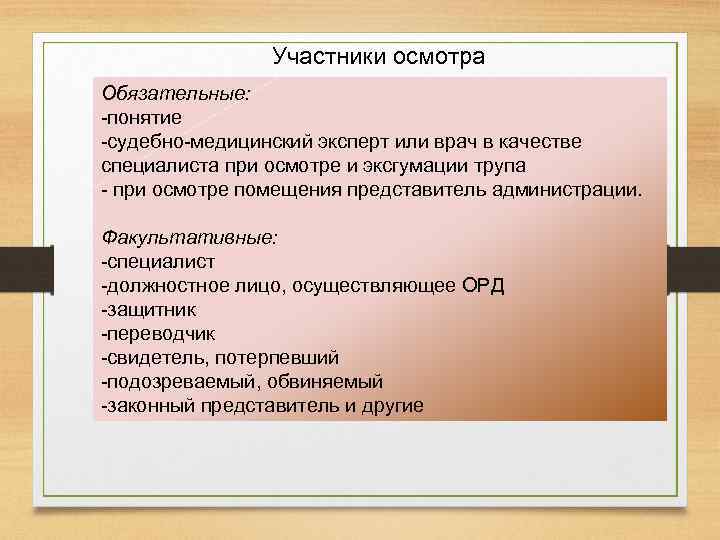 Участники осмотра

Обязательные:
-понятие
-судебно-медицинский эксперт или врач в качестве специалиста при осмотре и эксгумации трупа
- при осмотре помещения представитель администрации.

Факультативные:
-специалист
-должностное лицо, осуществляющее ОРД
-защитник
-переводчик
-свидетель, потерпевший
-подозреваемый, обвиняемый
-законный представитель и другие